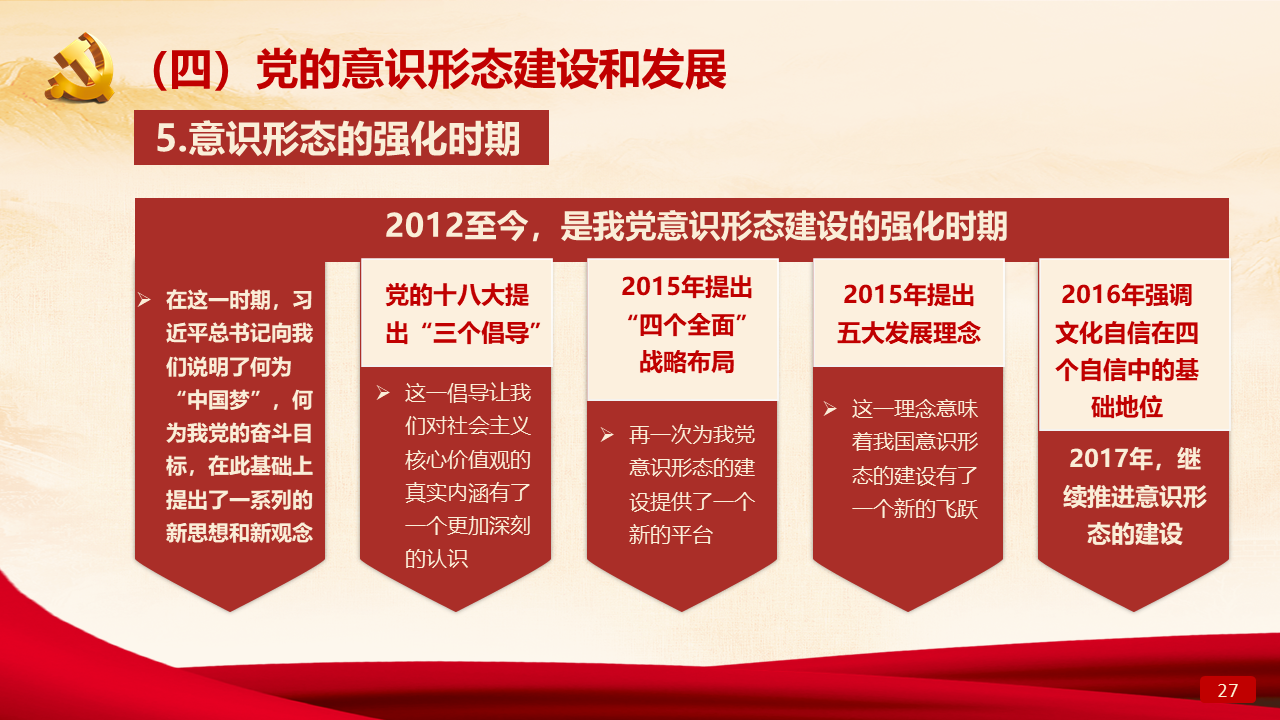 （四）党的意识形态建设和发展

5.意识形态的强化时期

2012至今，是我党意识形态建设的强化时期

➢ 在这一时期，习近平总书记向我们说明了何为“中国梦”，何为我党的奋斗目标，在此基础上提出了一系列的新思想和新观念

党的十八大提出“三个倡导”

➢ 这一倡导让我们对社会主义核心价值观的真实内涵有了一个更加深刻的认识

2015年提出“四个全面”战略布局

➢ 再一次为我党意识形态的建设提供了一个新的平台

2015年提出五大发展理念

➢ 这一理念意味着我国意识形态的建设有了一个新的飞跃

2016年强调文化自信在四个自信中的基础地位

2017年，继续推进意识形态的建设

27